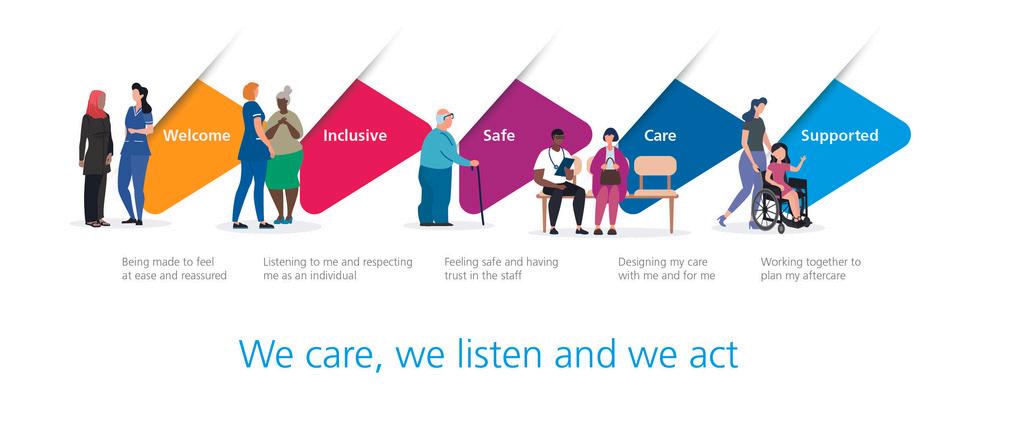 Welcome

Inclusive

Safe

Care

Supported

Being made to feel at ease and reassured

Listening to me and respecting me as an individual

Feeling safe and having trust in the staff

Designing my care with me and for me

Working together to plan my aftercare

We care, we listen and we act